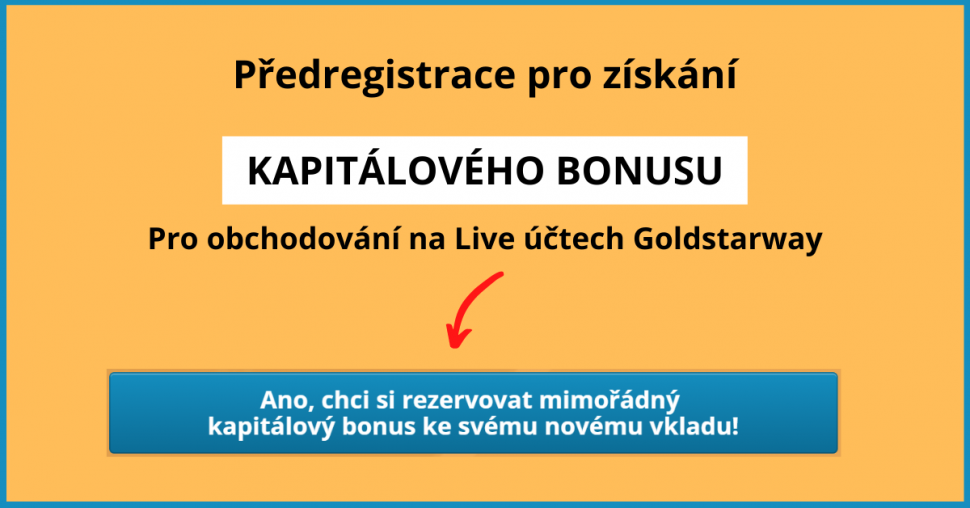 Předregistrace pro získání

KAPITÁLOVÉHO BONUSU

Pro obchodování na Live účtech Goldstarway

Ano, chci si rezervovat mimořádný kapitálový bonus ke svému novému vkladu!